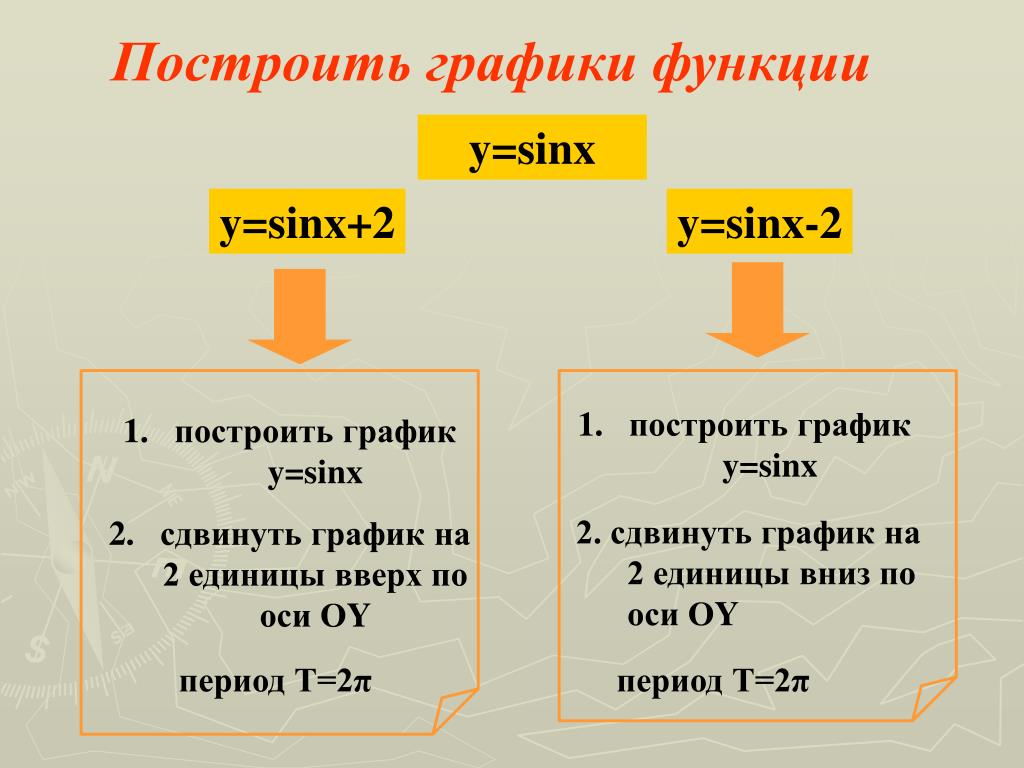 Построить графики функции

y=sinx

y=sinx+2

y=sinx-2

1. построить график y=sinx

2. сдвинуть график на 2 единицы вверх по оси OY

период T=2π

1. построить график y=sinx

2. сдвинуть график на 2 единицы вниз по оси OY

период T=2π